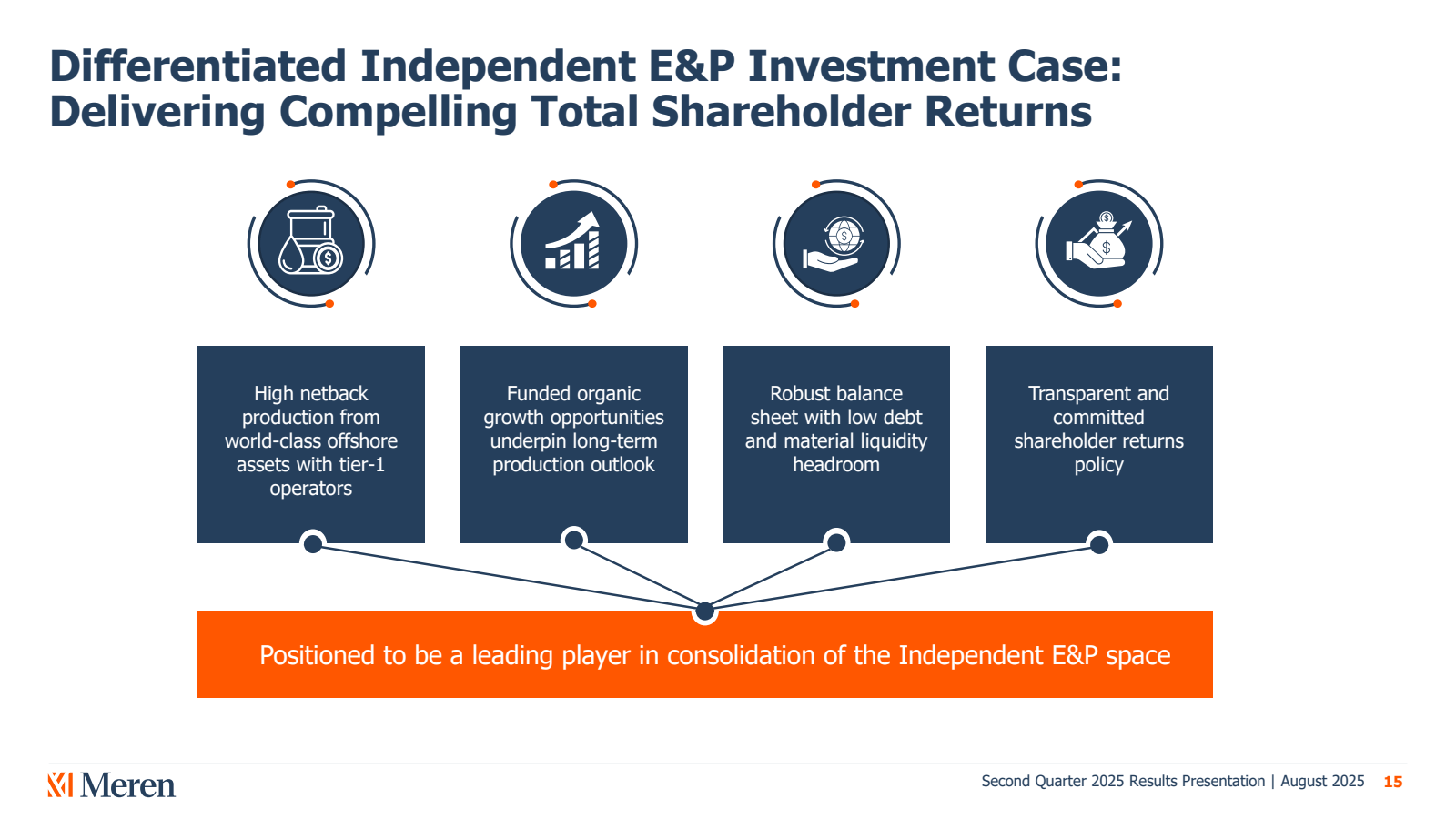 Differentiated Independent E&P Investment Case: Delivering Compelling Total Shareholder Returns

High netback production from world-class offshore assets with tier-1 operators

Funded organic growth opportunities underpin long-term production outlook

Robust balance sheet with low debt and material liquidity headroom

Transparent and committed shareholder returns policy

Positioned to be a leading player in consolidation of the Independent E&P space

Meren

Second Quarter 2025 Results Presentation | August 2025 15